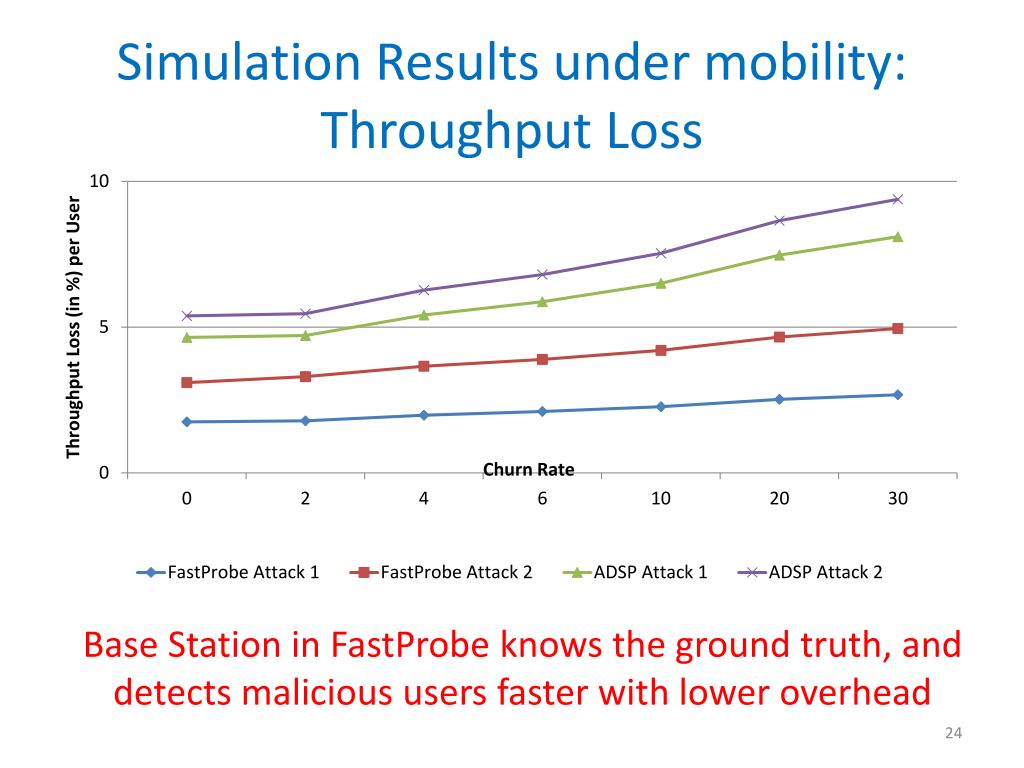 Simulation Results under mobility: Throughput Loss

Throughput Loss (in %) per User

10

5

0

Churn Rate

0 2 4 6 10 20 30

FastProbe Attack 1 FastProbe Attack 2 ADSP Attack 1 ADSP Attack 2

Base Station in FastProbe knows the ground truth, and detects malicious users faster with lower overhead

24